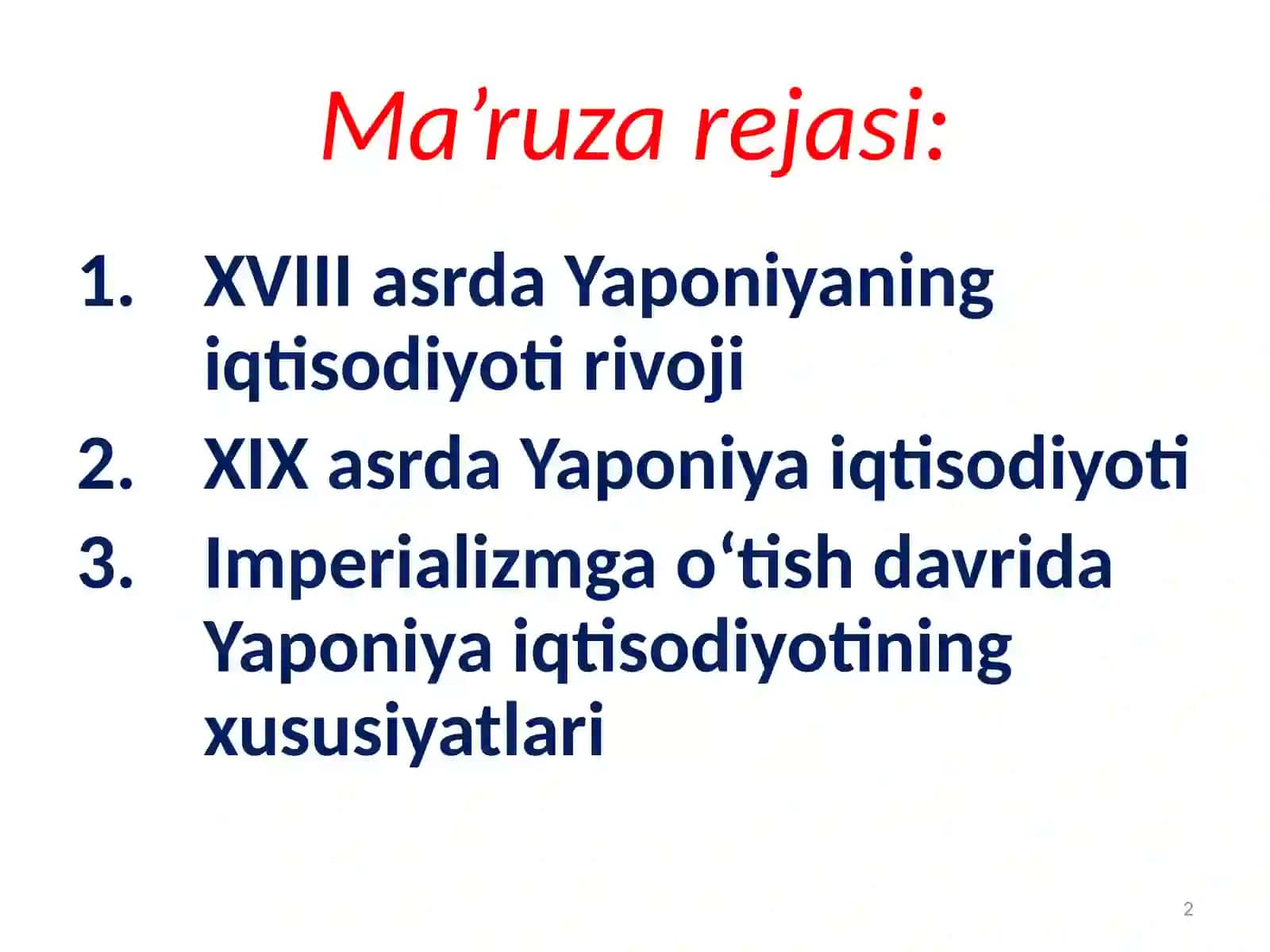 Ma’ruza rejasi:

1. XVIII asrda Yaponiyaning iqtisodiyoti rivoji
2. XIX asrda Yaponiya iqtisodiyoti
3. Imperializmga o‘tish davrida Yaponiya iqtisodiyotining xususiyatlari

2